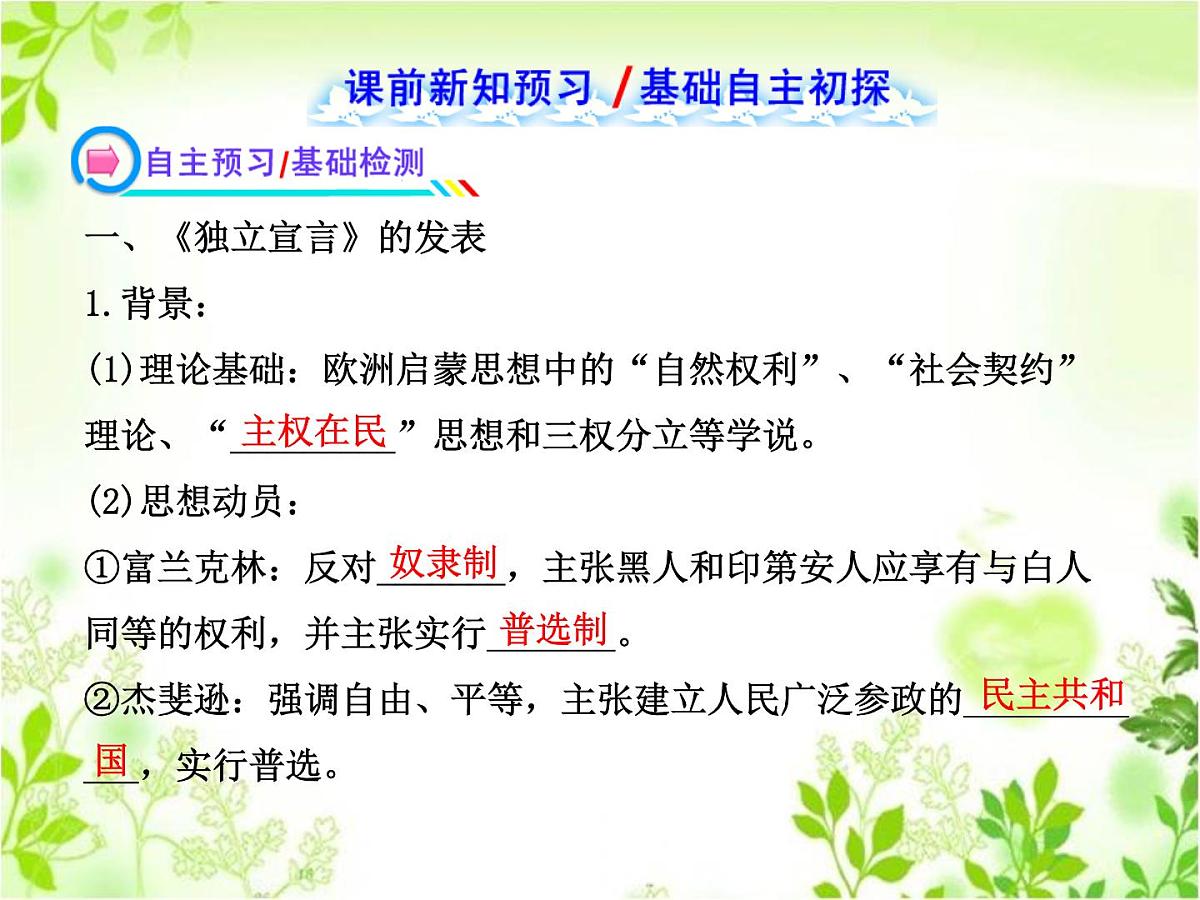 课前新知预习 / 基础自主初探

自主预习/基础检测

一、《独立宣言》的发表

1.背景：

(1)理论基础：欧洲启蒙思想中的“自然权利”、“社会契约”理论、“主权在民”思想和三权分立等学说。

(2)思想动员：

①富兰克林：反对奴隶制，主张黑人和印第安人应享有与白人同等的权利，并主张实行普选制。

②杰斐逊：强调自由、平等，主张建立人民广泛参政的民主共和国，实行普选。